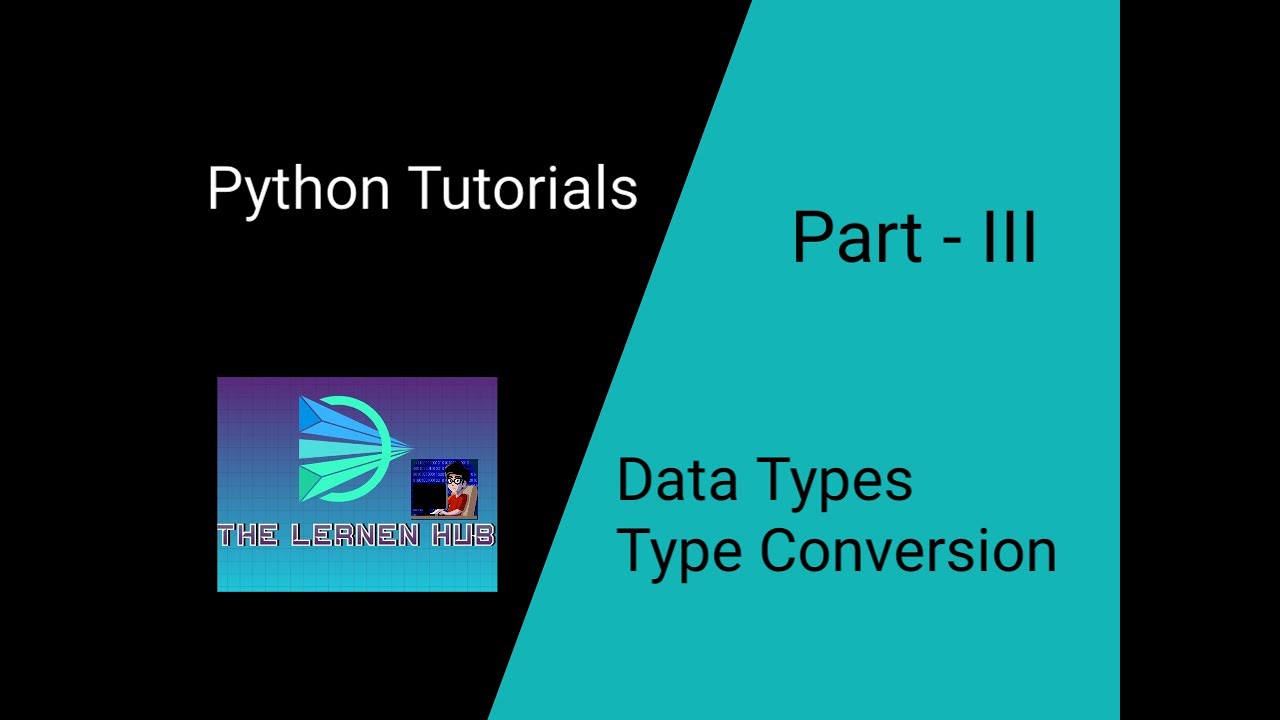 Python Tutorials

Part - III

THE LERNEN HUB

Data Types
Type Conversion